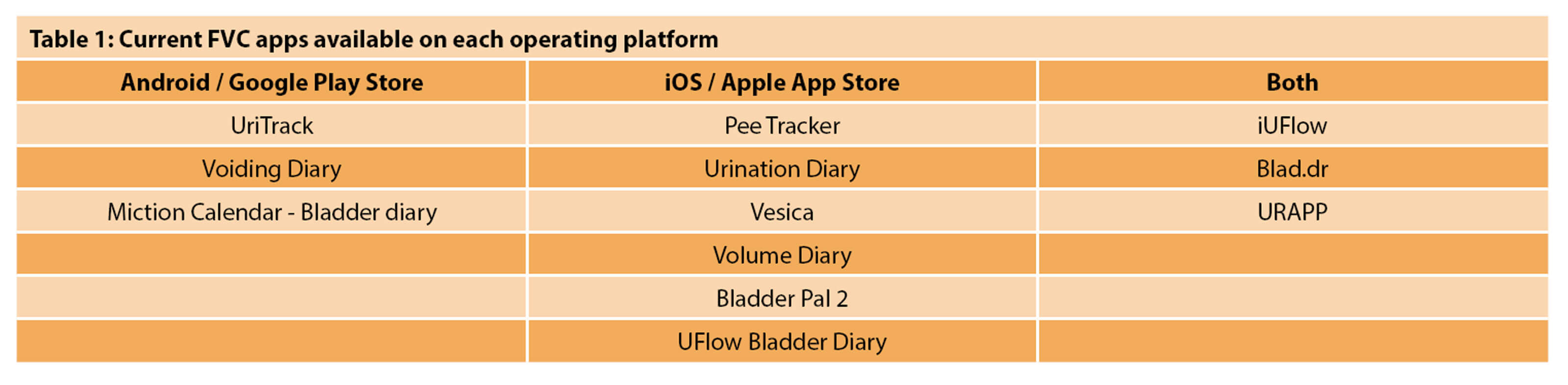 Table 1: Current FVC apps available on each operating platform

| Android / Google Play Store | iOS / Apple App Store | Both |
|---|---|---|
| UriTrack | Pee Tracker | iUFlow |
| Voiding Diary | Urination Diary | Blad.dr |
| Miction Calendar - Bladder diary | Vesica | URAPP |
| | Volume Diary | |
| | Bladder Pal 2 | |
| | UFlow Bladder Diary | |